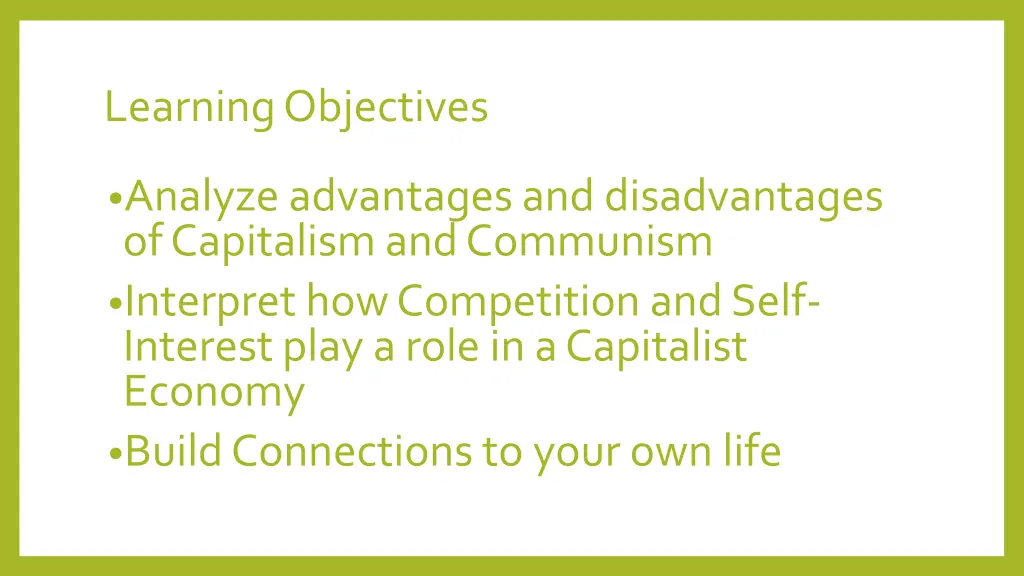 Learning Objectives

•Analyze advantages and disadvantages of Capitalism and Communism
•Interpret how Competition and Self-Interest play a role in a Capitalist Economy
•Build Connections to your own life